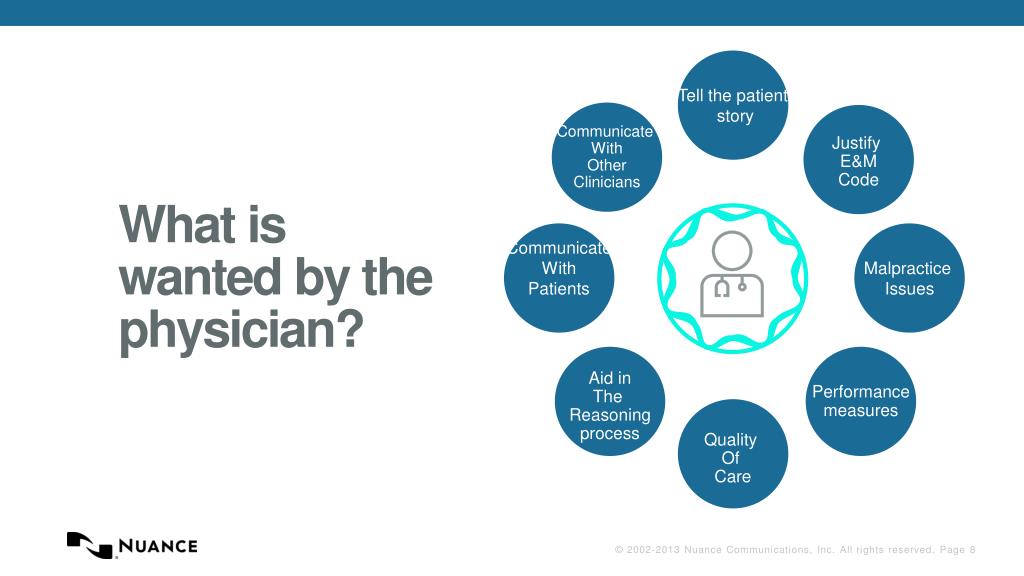 What is wanted by the physician?

Tell the patient story

Justify E&M Code

Malpractice Issues

Performance measures

Quality Of Care

Aid in The Reasoning process

Communicate With Patients

Communicate With Other Clinicians

NUANCE

© 2002-2013 Nuance Communications, Inc. All rights reserved. Page 8